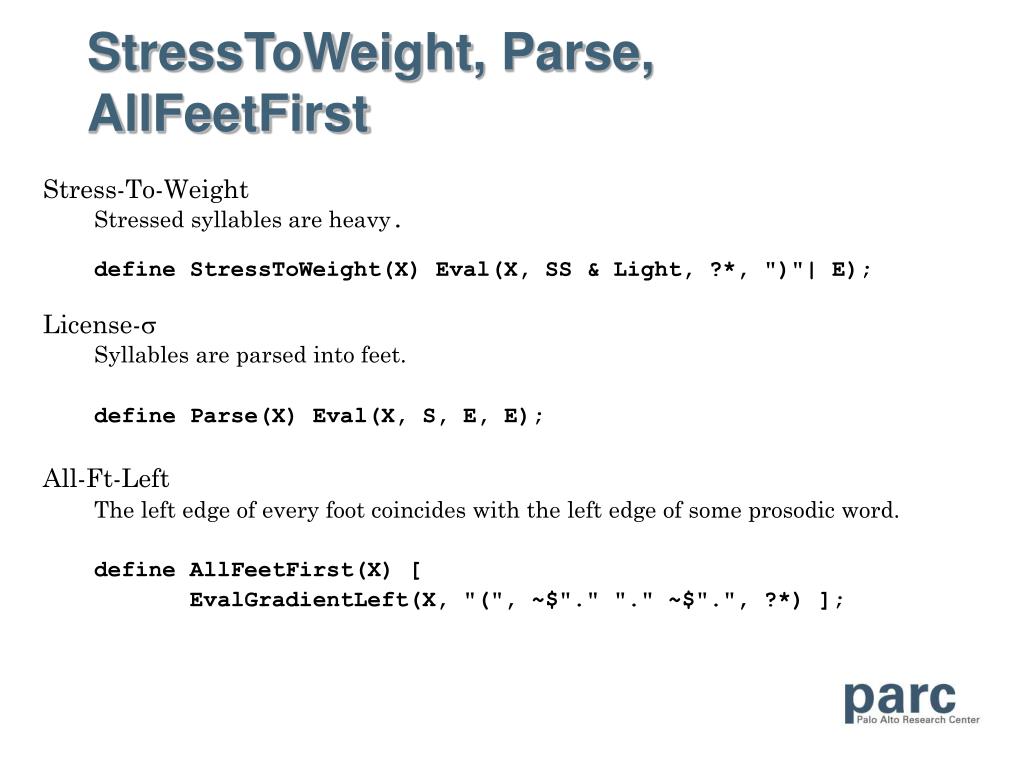 StressToWeight, Parse, AllFeetFirst

Stress-To-Weight
Stressed syllables are heavy.

define StressToWeight(X) Eval(X, SS & Light, ?*, ")"| E);

License-σ
Syllables are parsed into feet.

define Parse(X) Eval(X, S, E, E);

All-Ft-Left
The left edge of every foot coincides with the left edge of some prosodic word.

define AllFeetFirst(X) [
EvalGradientLeft(X, "(", ~$"." "." ~$".", ?*) ];

parc
Palo Alto Research Center